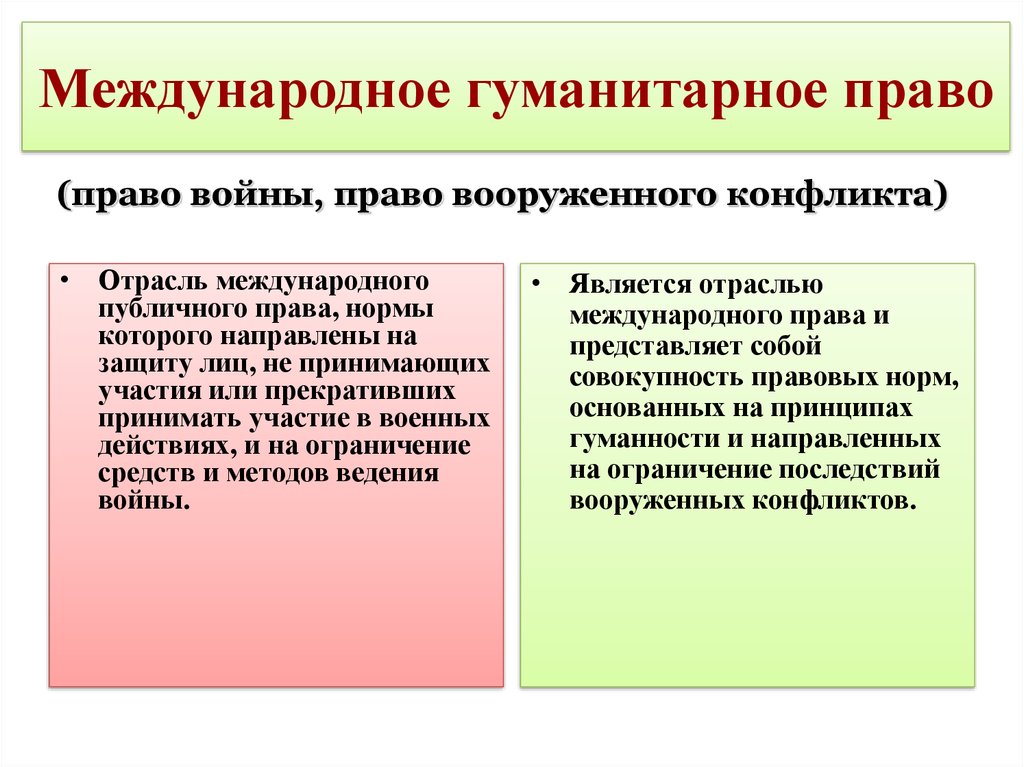 Международное гуманитарное право

(право войны, право вооруженного конфликта)

• Отрасль международного публичного права, нормы которого направлены на защиту лиц, не принимающих участия или прекративших принимать участие в военных действиях, и на ограничение средств и методов ведения войны.

• Является отраслью международного права и представляет собой совокупность правовых норм, основанных на принципах гуманности и направленных на ограничение последствий вооруженных конфликтов.